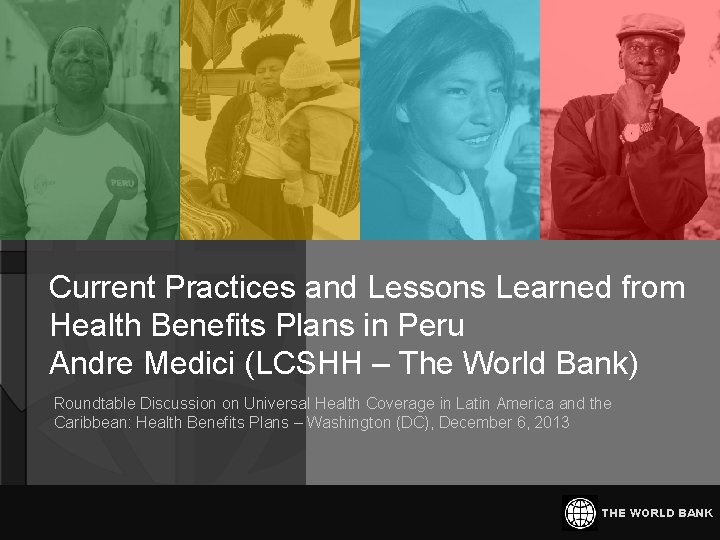 PERU

Current Practices and Lessons Learned from Health Benefits Plans in Peru
Andre Medici (LCSHH – The World Bank)

Roundtable Discussion on Universal Health Coverage in Latin America and the Caribbean: Health Benefits Plans – Washington (DC), December 6, 2013

THE WORLD BANK